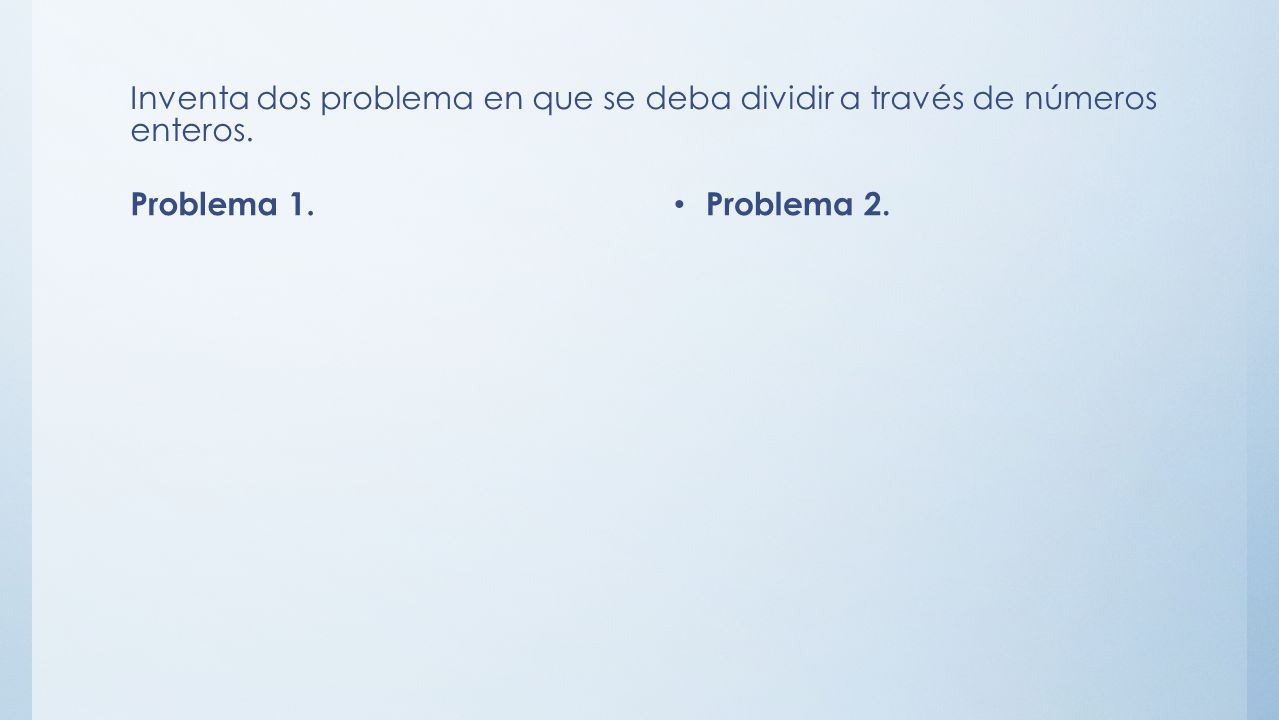 Inventa dos problema en que se deba dividir a través de números enteros.

Problema 1.

• Problema 2.